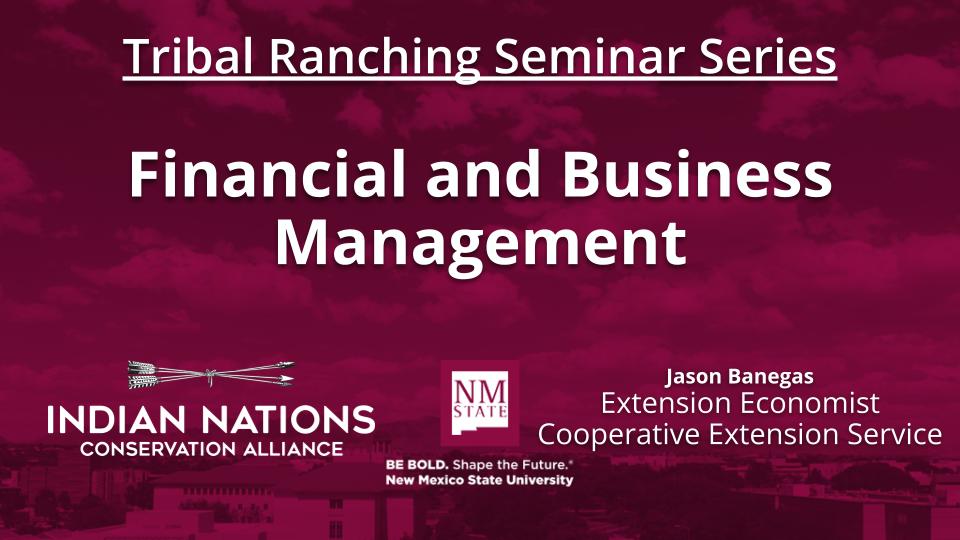 Tribal Ranching Seminar Series

Financial and Business Management

INDIAN NATIONS
CONSERVATION ALLIANCE

NM STATE

BE BOLD. Shape the Future.®
New Mexico State University

Jason Banegas
Extension Economist
Cooperative Extension Service